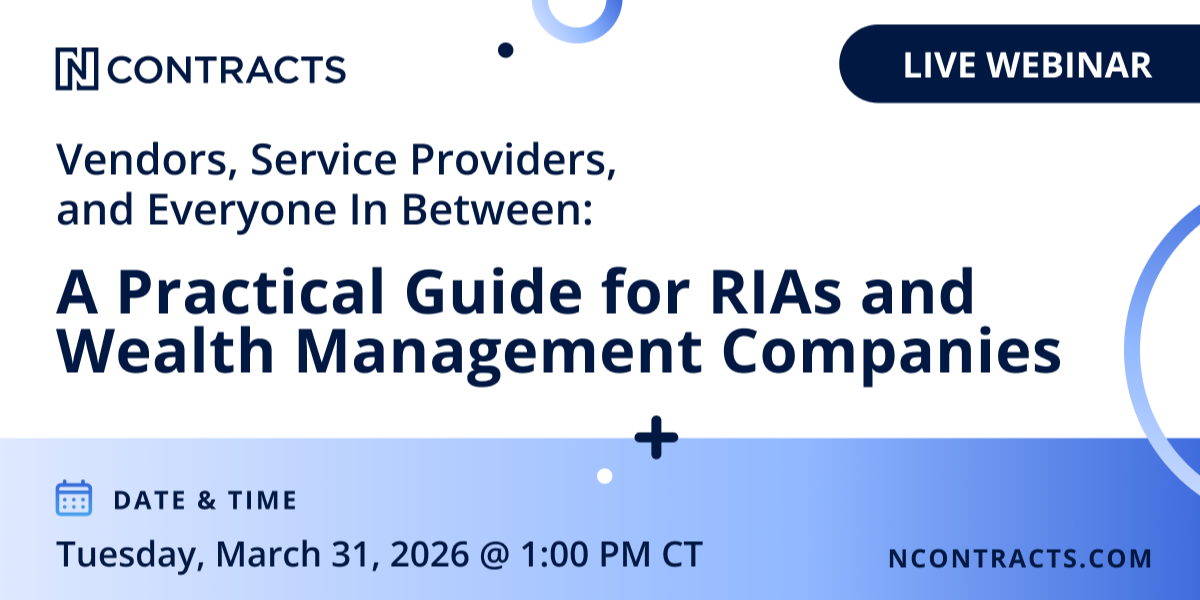 N CONTRACTS

LIVE WEBINAR

Vendors, Service Providers, and Everyone In Between:

A Practical Guide for RIAs and Wealth Management Companies

DATE & TIME

Tuesday, March 31, 2026 @ 1:00 PM CT

NCONTRACTS.COM